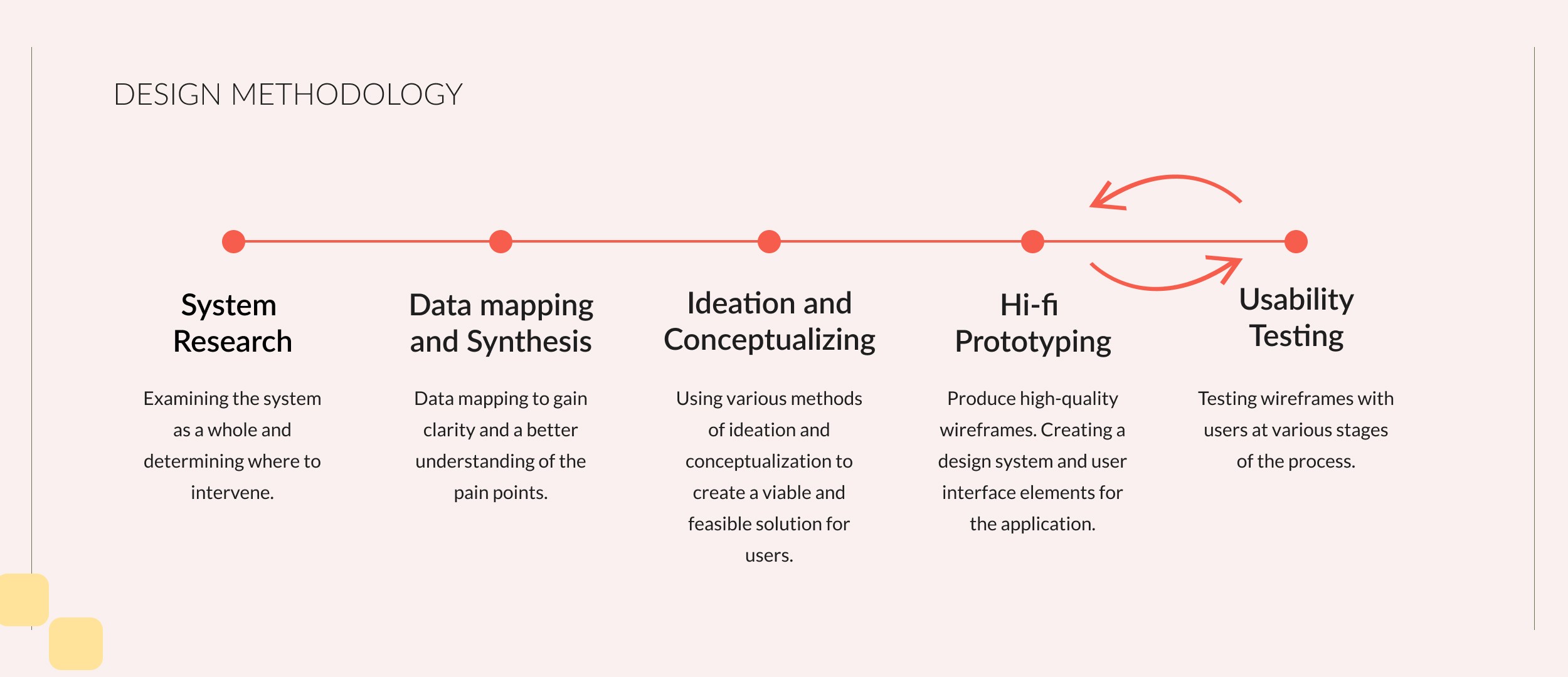 DESIGN METHODOLOGY

System Research

Examining the system as a whole and determining where to intervene.

Data mapping and Synthesis

Data mapping to gain clarity and a better understanding of the pain points.

Ideation and Conceptualizing

Using various methods of ideation and conceptualization to create a viable and feasible solution for users.

Hi-fi Prototyping

Produce high-quality wireframes. Creating a design system and user interface elements for the application.

Usability Testing

Testing wireframes with users at various stages of the process.